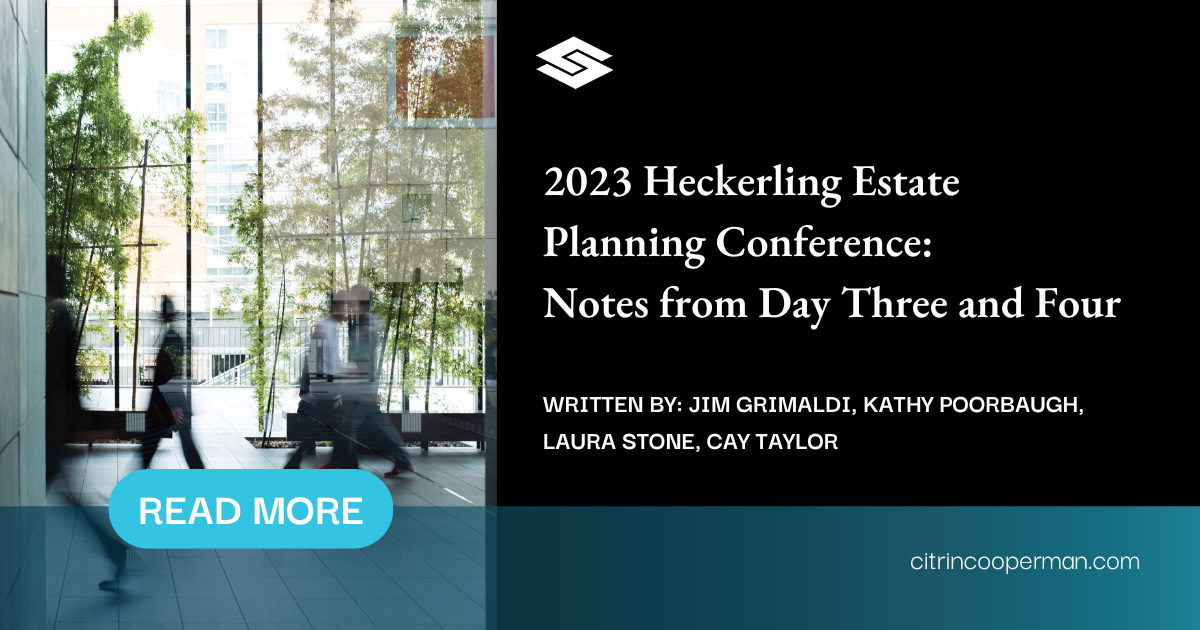 2023 Heckerling Estate Planning Conference: Notes from Day Three and Four

WRITTEN BY: JIM GRIMALDI, KATHY POORBAUGH, LAURA STONE, CAY TAYLOR

READ MORE

citrincooperman.com